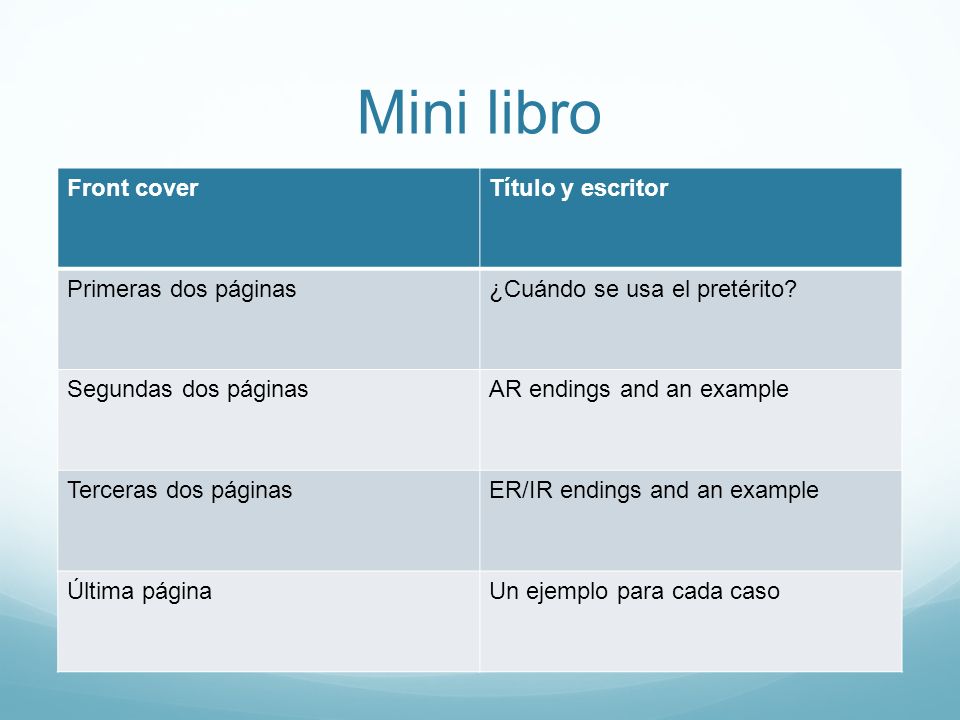 Mini libro

| Front cover | Título y escritor |
|---|---|
| Primeras dos páginas | ¿Cuándo se usa el pretérito? |
| Segundas dos páginas | AR endings and an example |
| Terceras dos páginas | ER/IR endings and an example |
| Última página | Un ejemplo para cada caso |